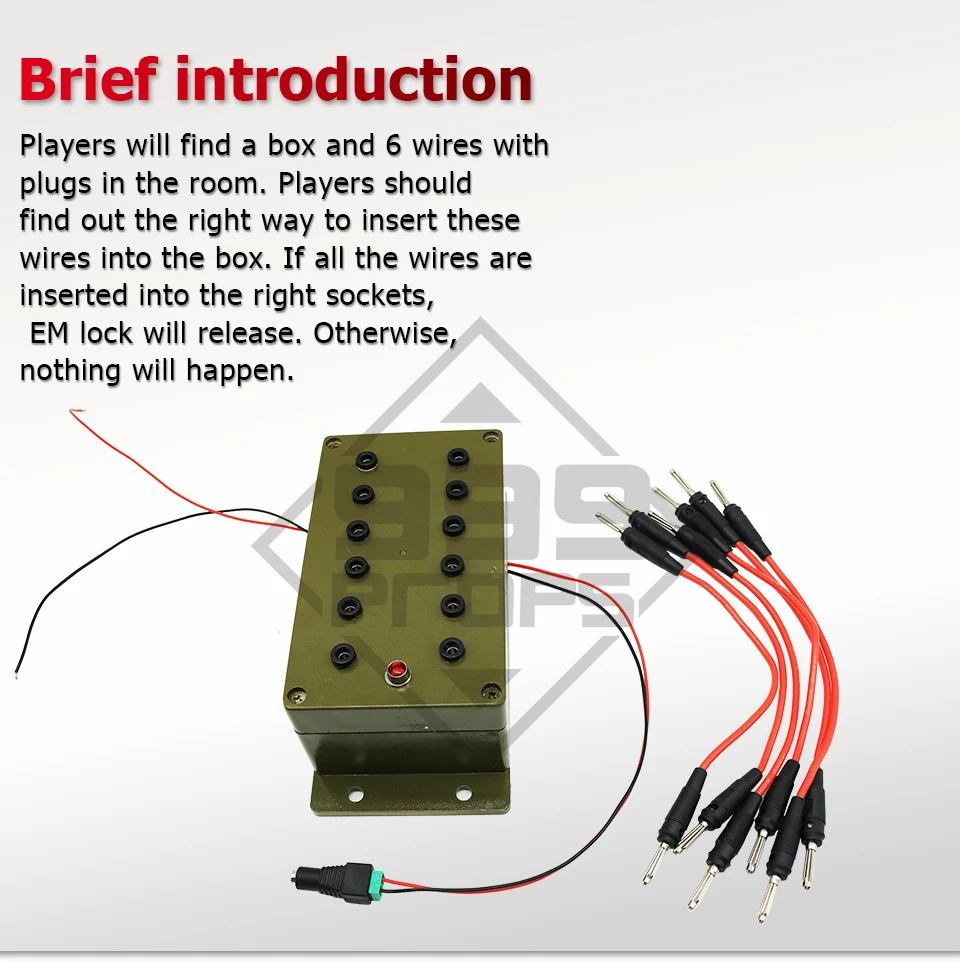 Brief introduction

Players will find a box and 6 wires with plugs in the room. Players should find out the right way to insert these wires into the box. If all the wires are inserted into the right sockets, EM lock will release. Otherwise, nothing will happen.

999 PROPS